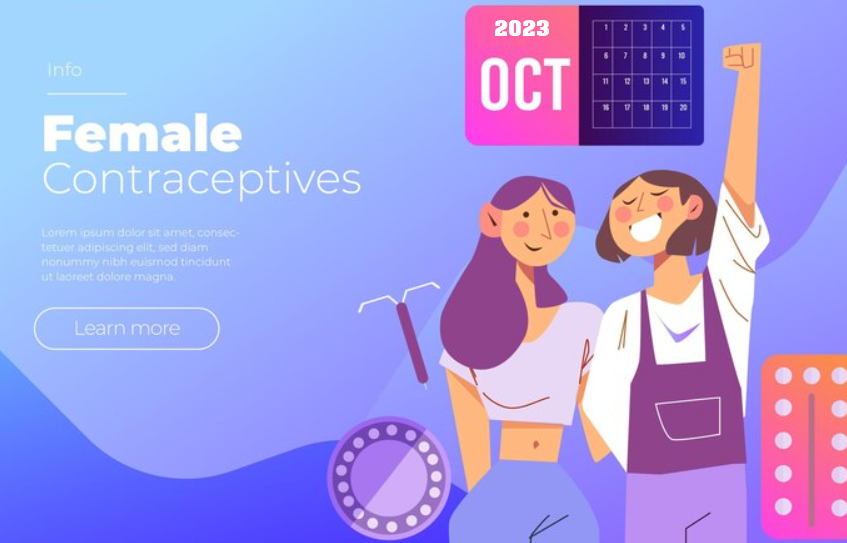 Info

Female Contraceptives

Lorem ipsum dolor sit amet, consectetuer adipiscing elit, sed diam nonummy nibh euismod tincidunt ut laoreet dolore magna.

Learn more

2023

OCT

| 1 | 2 | 3 | 4 | 5 |
|---|---|---|---|---|
| 6 | 7 | 8 | 9 | 10 |
| 11 | 12 | 13 | 14 | 15 |
| 16 | 17 | 18 | 19 | 20 |